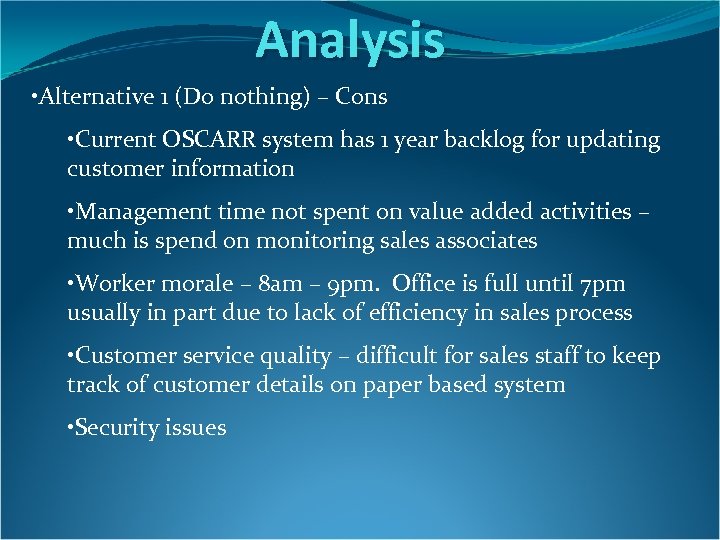 Analysis

•Alternative 1 (Do nothing) – Cons

•Current OSCARR system has 1 year backlog for updating customer information

•Management time not spent on value added activities – much is spend on monitoring sales associates

•Worker morale – 8am – 9pm. Office is full until 7pm usually in part due to lack of efficiency in sales process

•Customer service quality – difficult for sales staff to keep track of customer details on paper based system

•Security issues